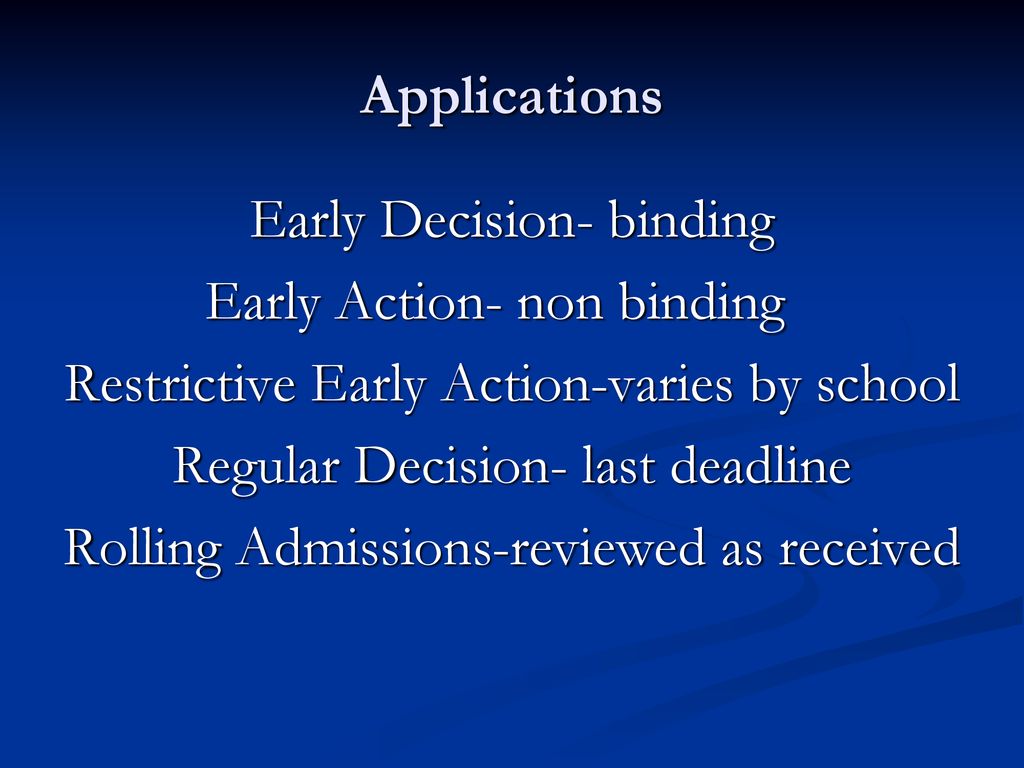 Applications

Early Decision- binding
Early Action- non binding
Restrictive Early Action-varies by school
Regular Decision- last deadline
Rolling Admissions-reviewed as received